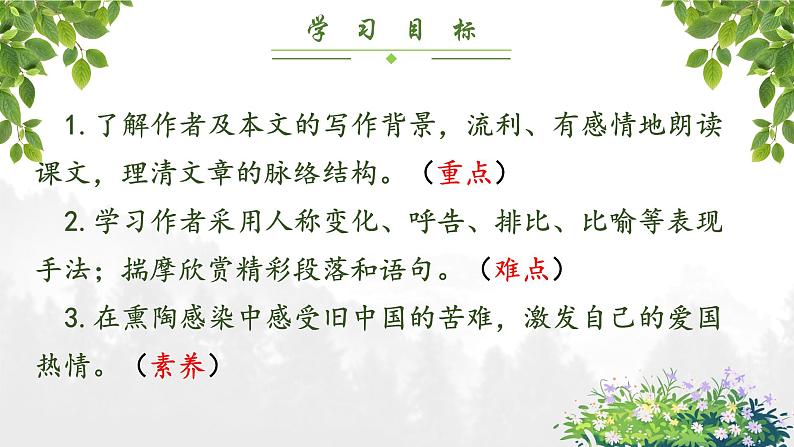 学习目标

1. 了解作者及本文的写作背景，流利、有感情地朗读课文，理清文章的脉络结构。（重点）

2. 学习作者采用人称变化、呼告、排比、比喻等表现手法；揣摩欣赏精彩段落和语句。（难点）

3. 在熏陶感染中感受旧中国的苦难，激发自己的爱国热情。（素养）